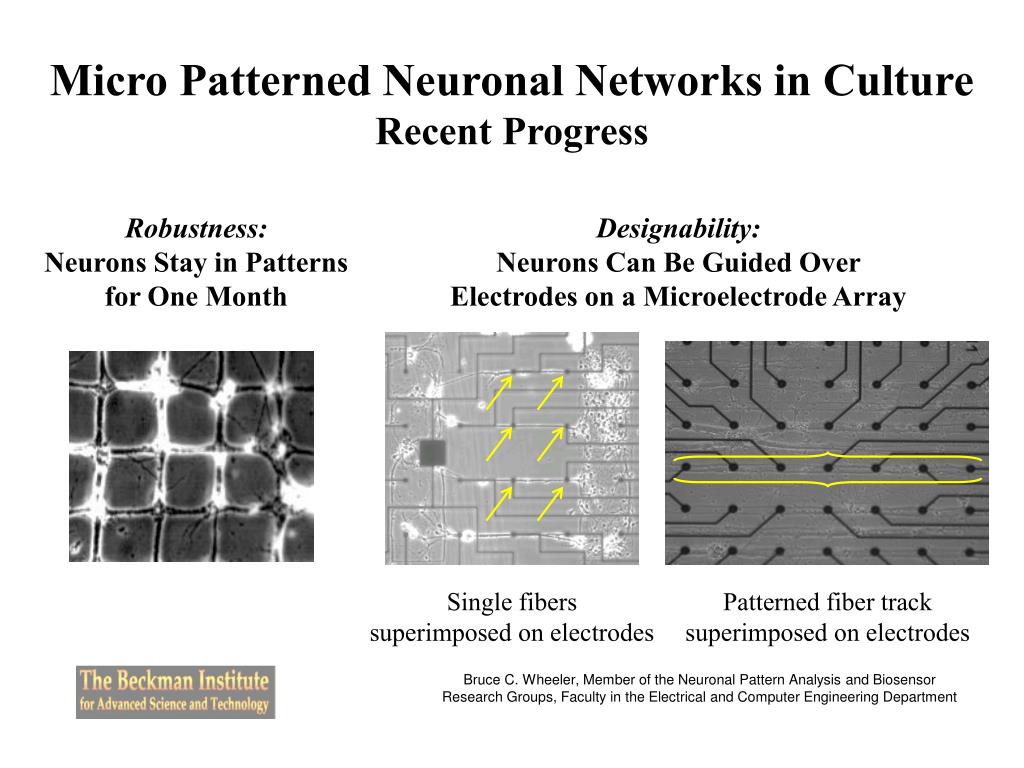 Micro Patterned Neuronal Networks in Culture
Recent Progress

Robustness:
Neurons Stay in Patterns for One Month

Designability:
Neurons Can Be Guided Over Electrodes on a Microelectrode Array

Single fibers superimposed on electrodes

Patterned fiber track superimposed on electrodes

The Beckman Institute
for Advanced Science and Technology

Bruce C. Wheeler, Member of the Neuronal Pattern Analysis and Biosensor Research Groups, Faculty in the Electrical and Computer Engineering Department